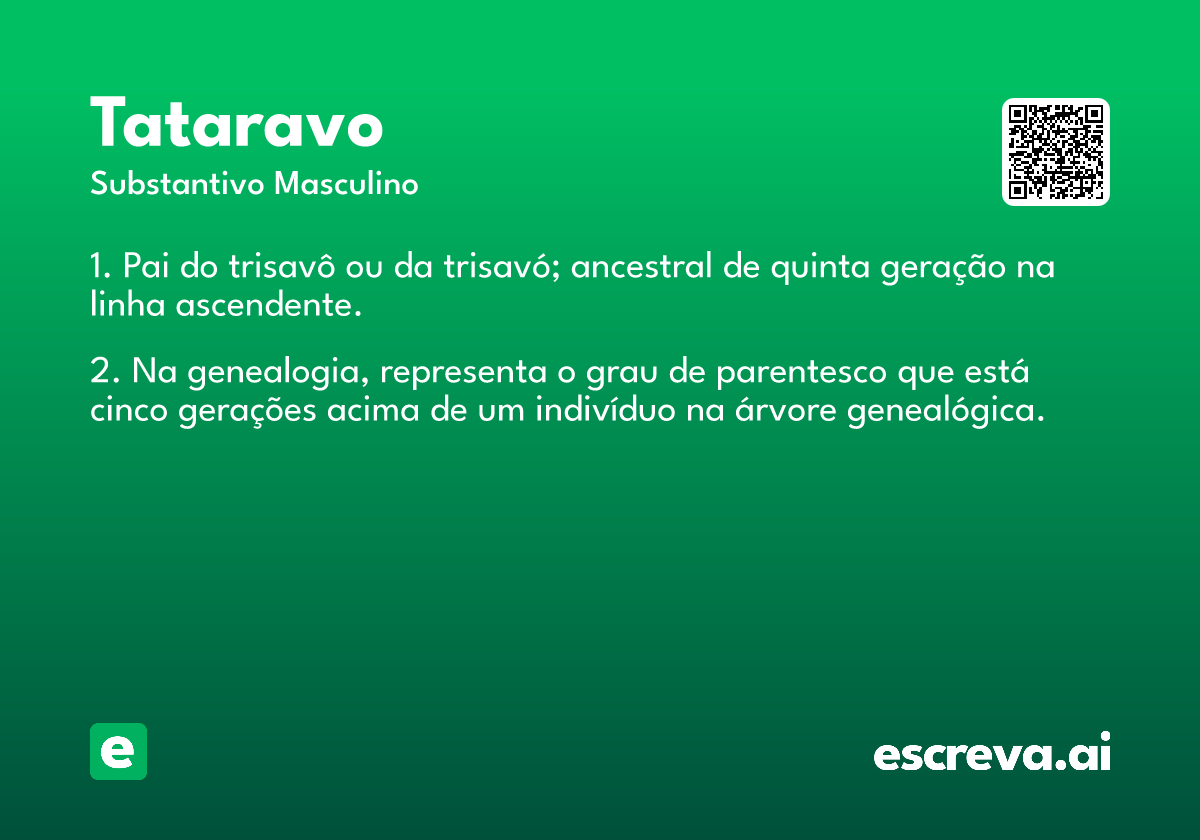 Tataravo

Substantivo Masculino

1. Pai do trisavô ou da trisavó; ancestral de quinta geração na linha ascendente.

2. Na genealogia, representa o grau de parentesco que está cinco gerações acima de um indivíduo na árvore genealógica.

e

escreva.ai